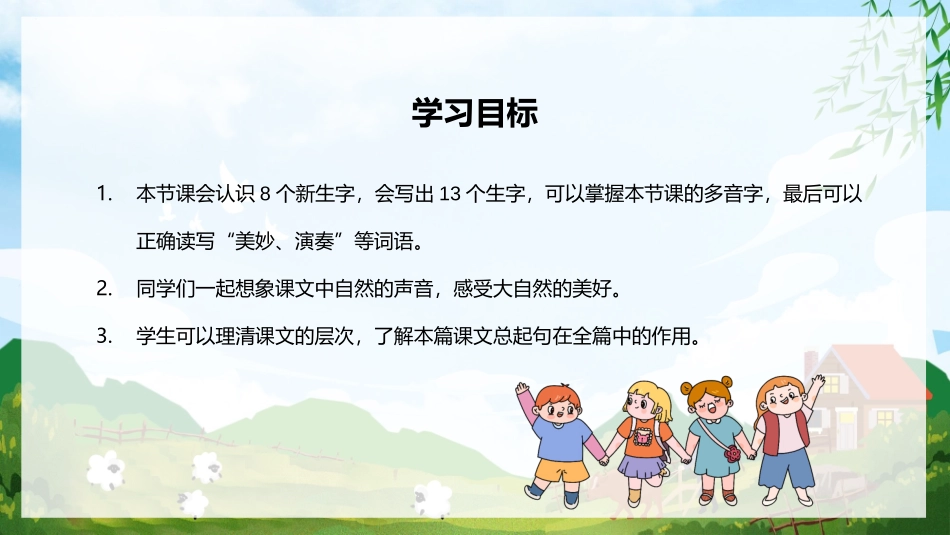 学习目标

1. 本节课会认识 8 个新生字，会写出 13 个生字，可以掌握本节课的多音字，最后可以正确读写“美妙、演奏”等词语。

2. 同学们一起想象课文中自然的声音，感受大自然的美好。

3. 学生可以理清课文的层次，了解本篇课文总起句在全篇中的作用。